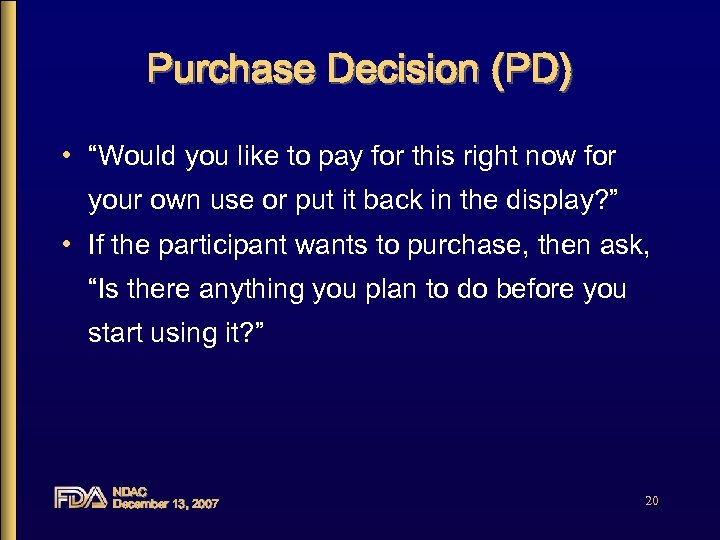 Purchase Decision (PD)

• “Would you like to pay for this right now for your own use or put it back in the display?”

• If the participant wants to purchase, then ask, “Is there anything you plan to do before you start using it?”

FDA NDAC December 13, 2007

20